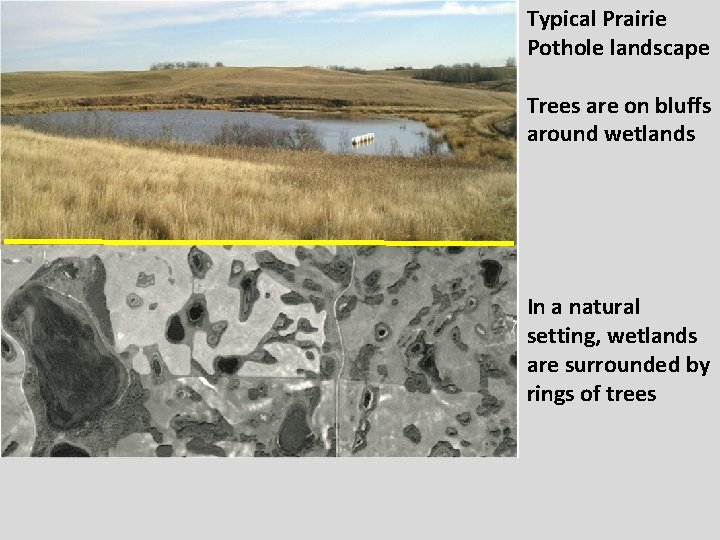 Typical Prairie Pothole landscape

Trees are on bluffs around wetlands

In a natural setting, wetlands are surrounded by rings of trees